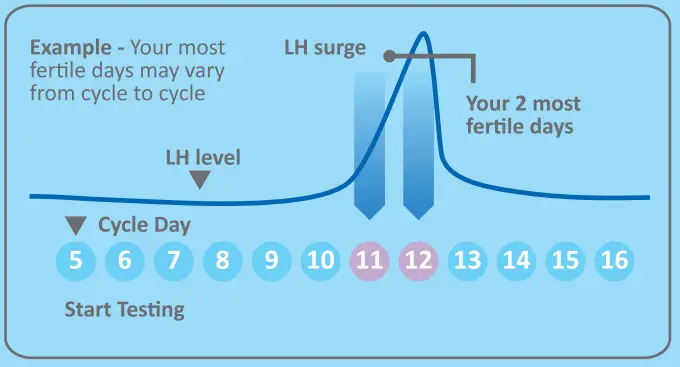 Example - Your most fertile days may vary from cycle to cycle

LH surge

Your 2 most fertile days

LH level

Cycle Day

5 6 7 8 9 10 11 12 13 14 15 16

Start Testing